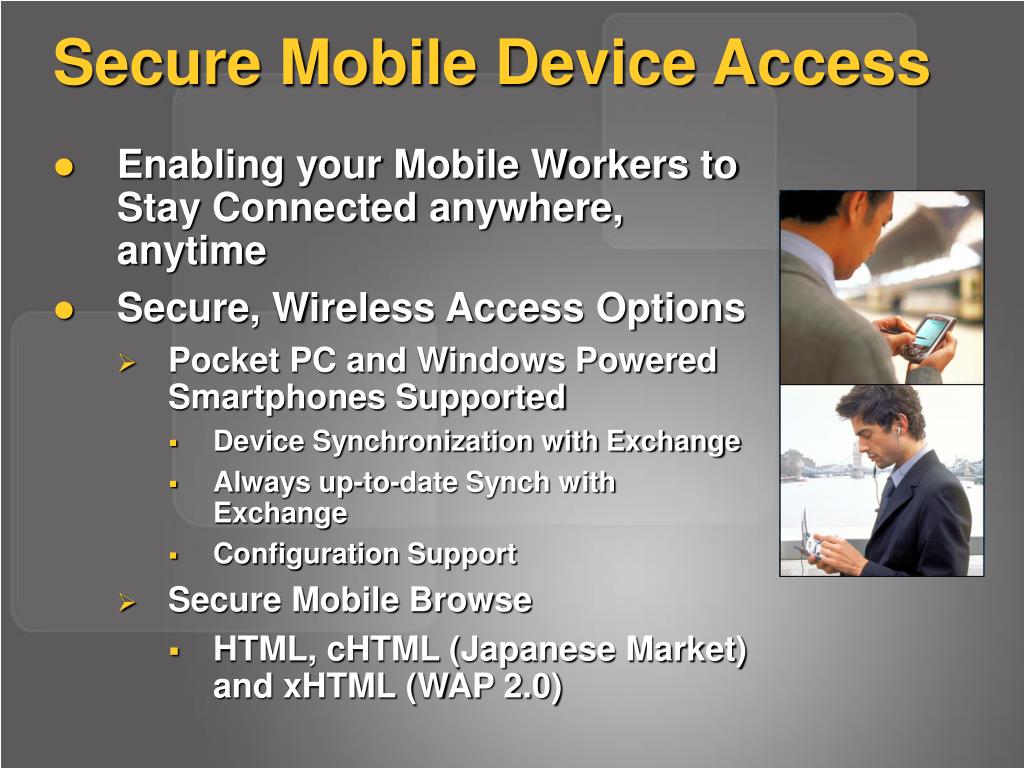 Secure Mobile Device Access

● Enabling your Mobile Workers to Stay Connected anywhere, anytime
● Secure, Wireless Access Options
  ➢ Pocket PC and Windows Powered Smartphones Supported
    ▪ Device Synchronization with Exchange
    ▪ Always up-to-date Synch with Exchange
    ▪ Configuration Support
  ➢ Secure Mobile Browse
    ▪ HTML, cHTML (Japanese Market) and xHTML (WAP 2.0)